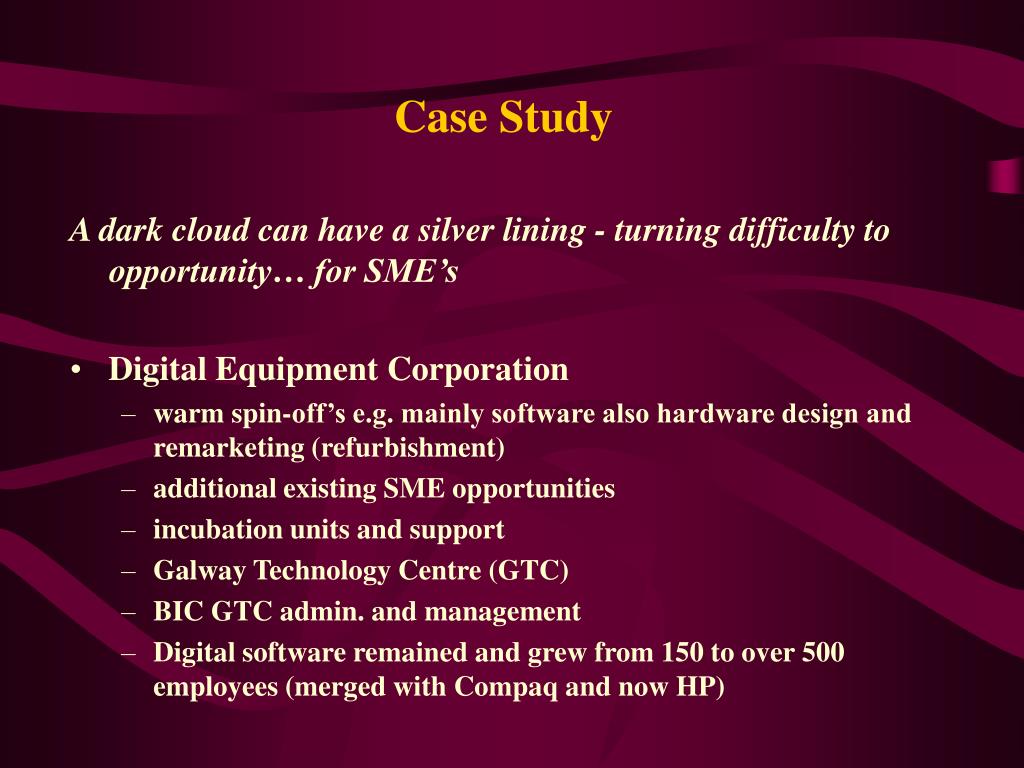 Case Study

A dark cloud can have a silver lining - turning difficulty to opportunity… for SME’s

• Digital Equipment Corporation
– warm spin-off’s e.g. mainly software also hardware design and remarketing (refurbishment)
– additional existing SME opportunities
– incubation units and support
– Galway Technology Centre (GTC)
– BIC GTC admin. and management
– Digital software remained and grew from 150 to over 500 employees (merged with Compaq and now HP)